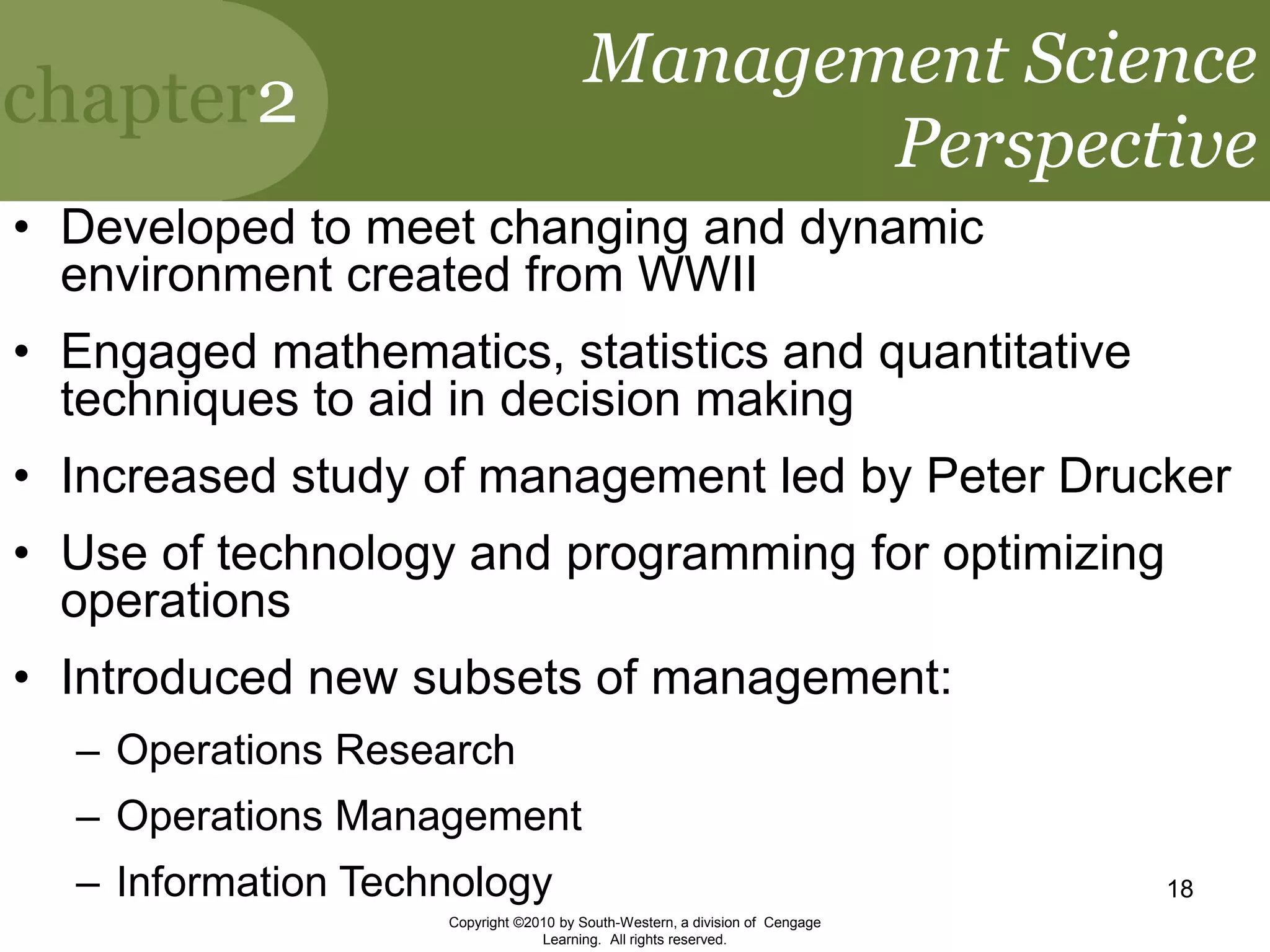 chapter2

Management Science Perspective

• Developed to meet changing and dynamic environment created from WWII

• Engaged mathematics, statistics and quantitative techniques to aid in decision making

• Increased study of management led by Peter Drucker

• Use of technology and programming for optimizing operations

• Introduced new subsets of management:

– Operations Research

– Operations Management

– Information Technology

18

Copyright ©2010 by South-Western, a division of Cengage Learning. All rights reserved.